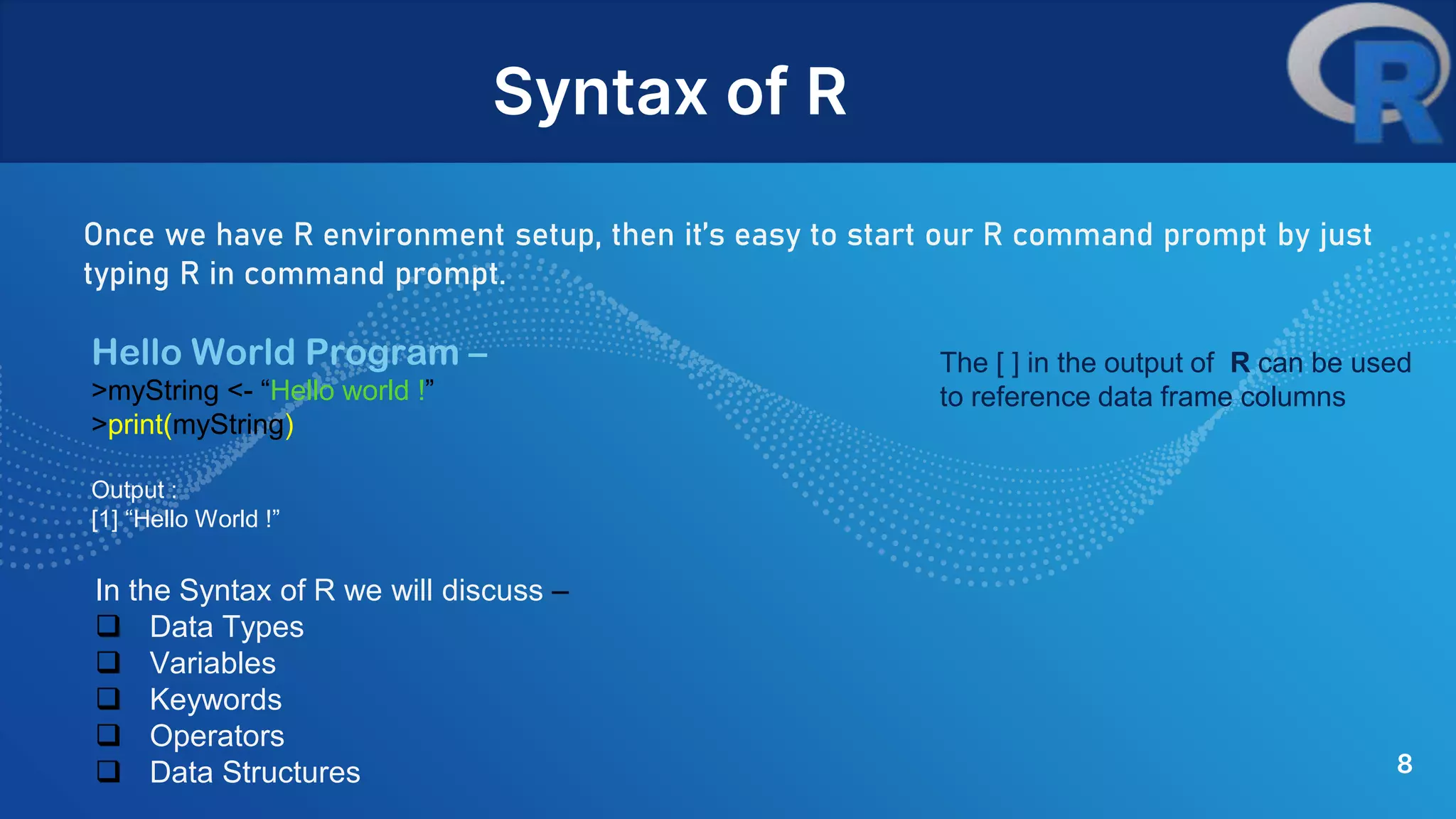 Syntax of R

R

Once we have R environment setup, then it's easy to start our R command prompt by just typing R in command prompt.

Hello World Program –
>myString <- “Hello world !”
>print(myString)

Output :
[1] “Hello World !”

The [ ] in the output of R can be used to reference data frame columns

In the Syntax of R we will discuss –
❑ Data Types
❑ Variables
❑ Keywords
❑ Operators
❑ Data Structures

8